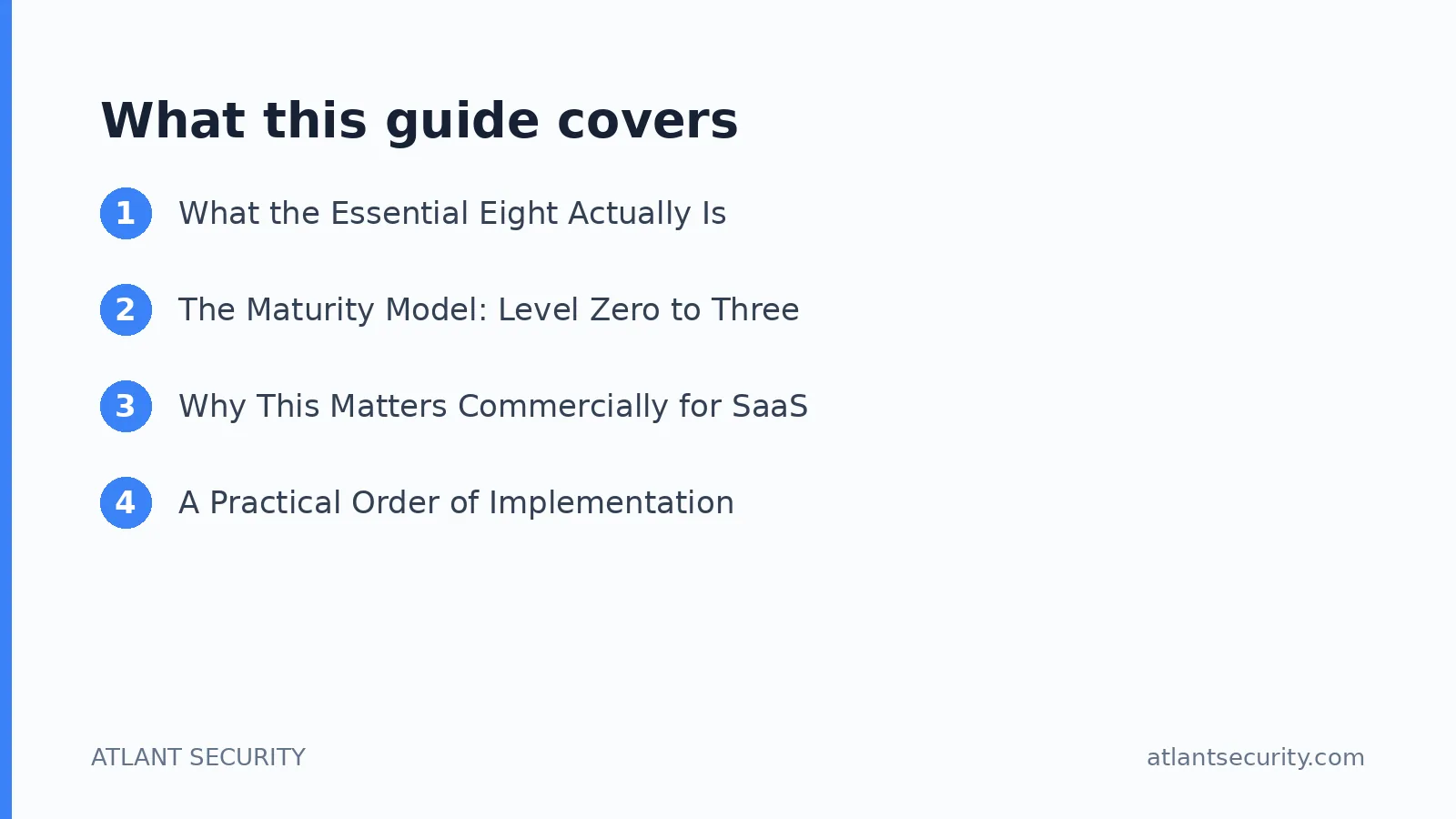 What this guide covers

1 What the Essential Eight Actually Is

2 The Maturity Model: Level Zero to Three

3 Why This Matters Commercially for SaaS

4 A Practical Order of Implementation

ATLANT SECURITY

atlantsecurity.com